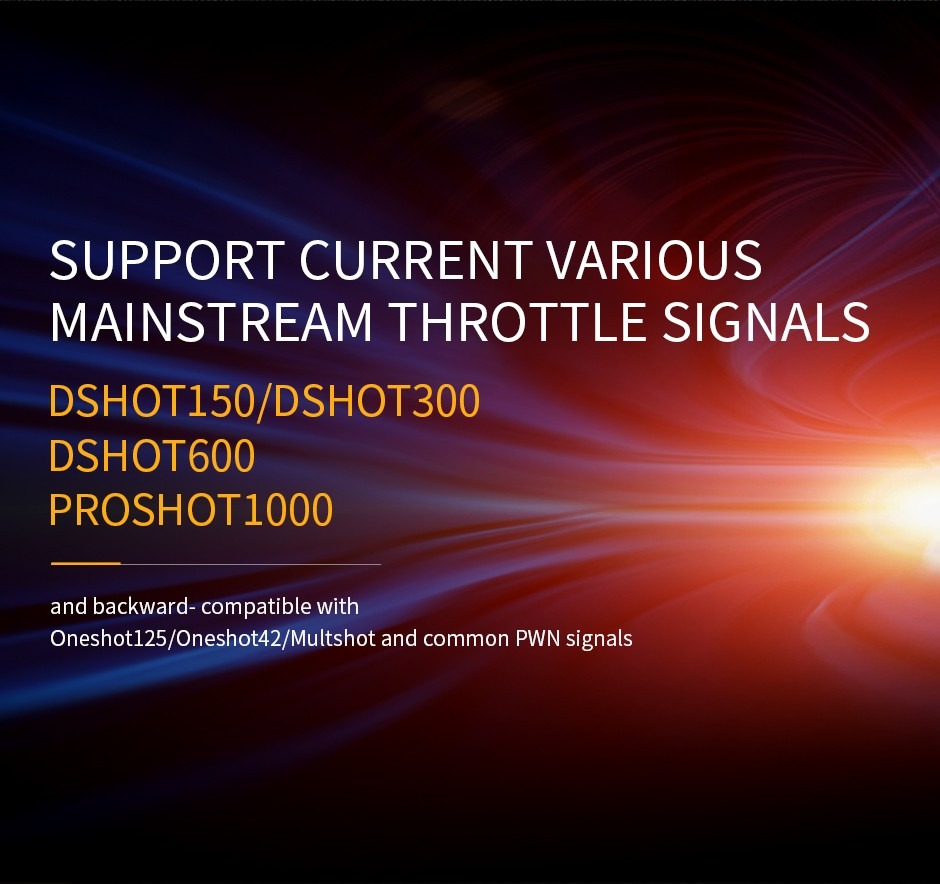 SUPPORT CURRENT VARIOUS MAINSTREAM THROTTLE SIGNALS

DSHOT150/DSHOT300
DSHOT600
PROSHOT1000

and backward- compatible with Oneshot125/Oneshot42/Multshot and common PWN signals